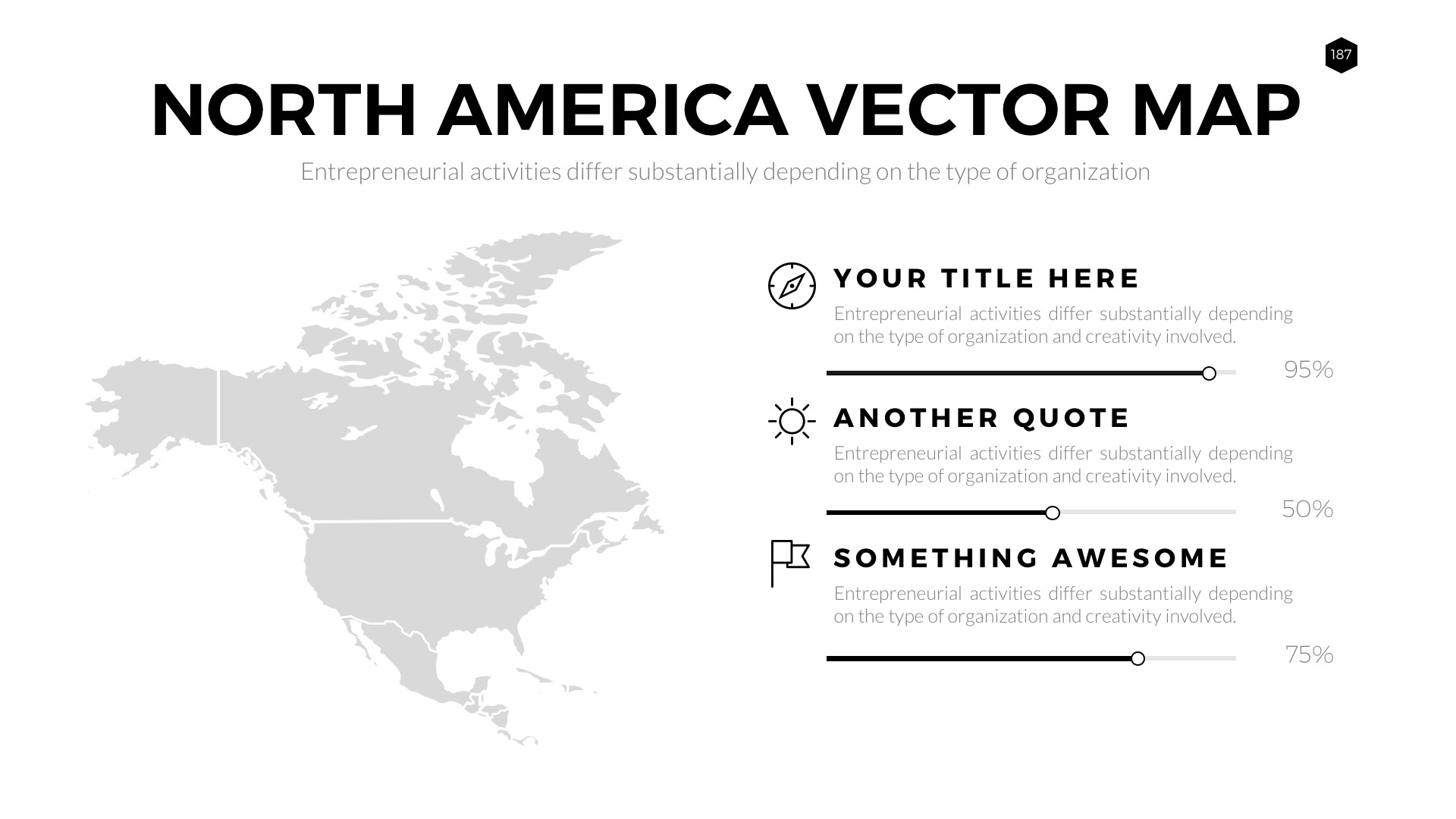 187

NORTH AMERICA VECTOR MAP

Entrepreneurial activities differ substantially depending on the type of organization

YOUR TITLE HERE

Entrepreneurial activities differ substantially depending on the type of organization and creativity involved.

95%

ANOTHER QUOTE

Entrepreneurial activities differ substantially depending on the type of organization and creativity involved.

50%

SOMETHING AWESOME

Entrepreneurial activities differ substantially depending on the type of organization and creativity involved.

75%